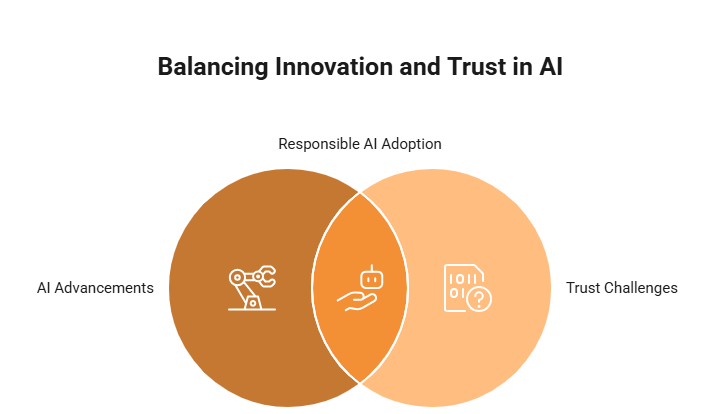 Balancing Innovation and Trust in AI

Responsible AI Adoption

AI Advancements

Trust Challenges